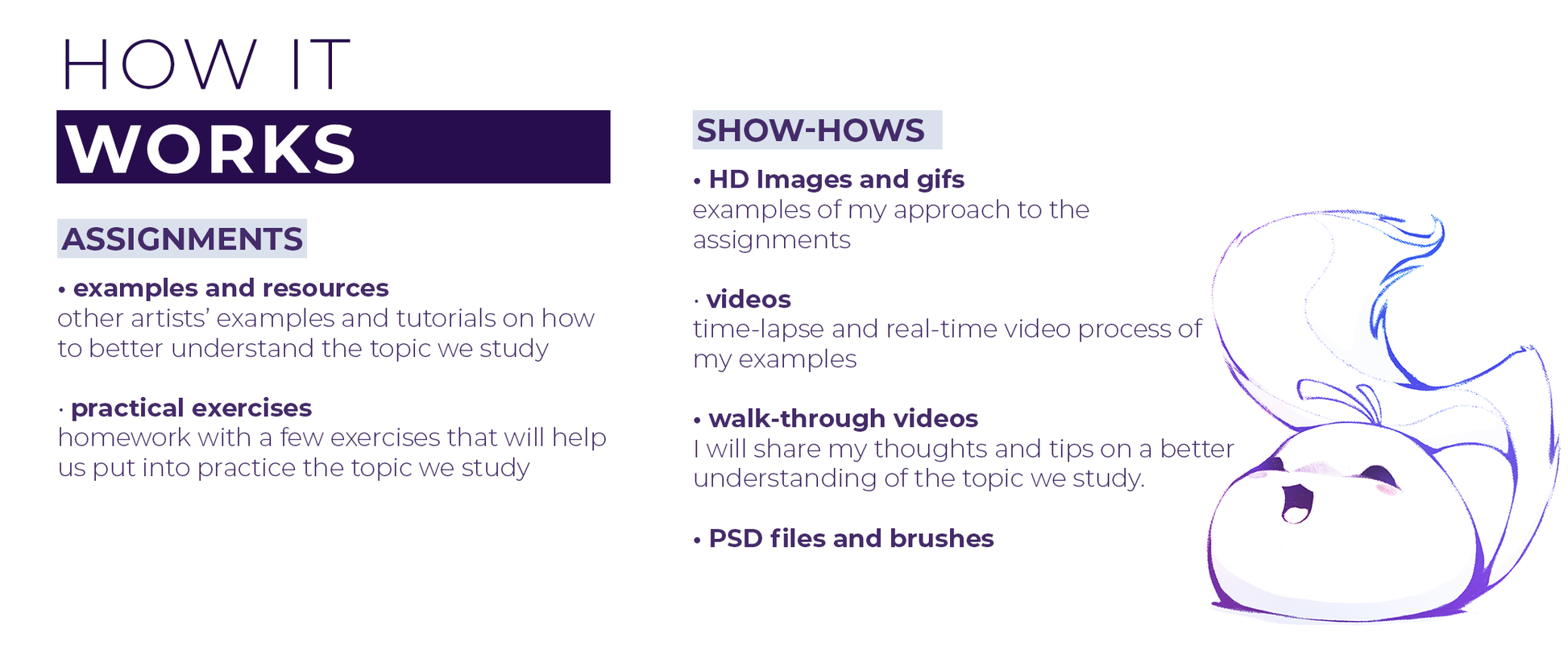 HOW IT
WORKS

ASSIGNMENTS

• examples and resources
other artists' examples and tutorials on how to better understand the topic we study

· practical exercises
homework with a few exercises that will help us put into practice the topic we study

SHOW-HOWS

• HD Images and gifs
examples of my approach to the assignments

· videos
time-lapse and real-time video process of my examples

• walk-through videos
I will share my thoughts and tips on a better understanding of the topic we study.

• PSD files and brushes